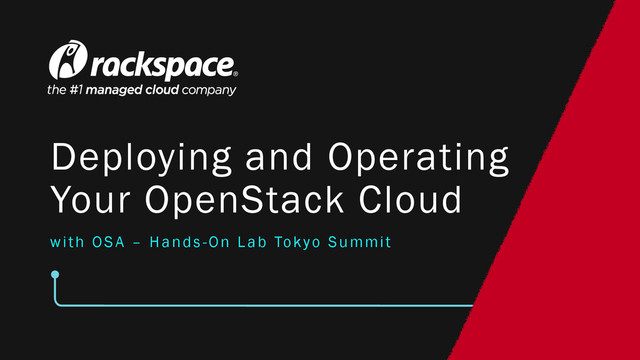 rackspace®
the #1 managed cloud company

Deploying and Operating Your OpenStack Cloud

with OSA – Hands-On Lab Tokyo Summit